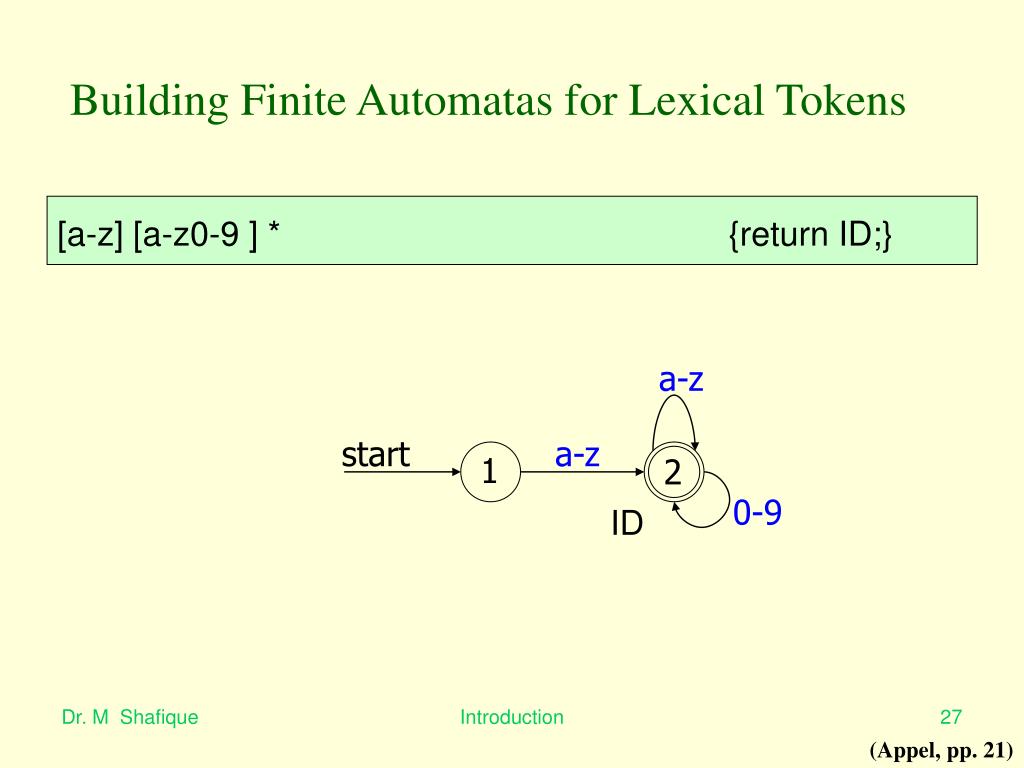 Building Finite Automatas for Lexical Tokens

[a-z] [a-z0-9 ] * {return ID;}

a-z

start 1 a-z 2

ID 0-9

Dr. M Shafique Introduction 27

(Appel, pp. 21)